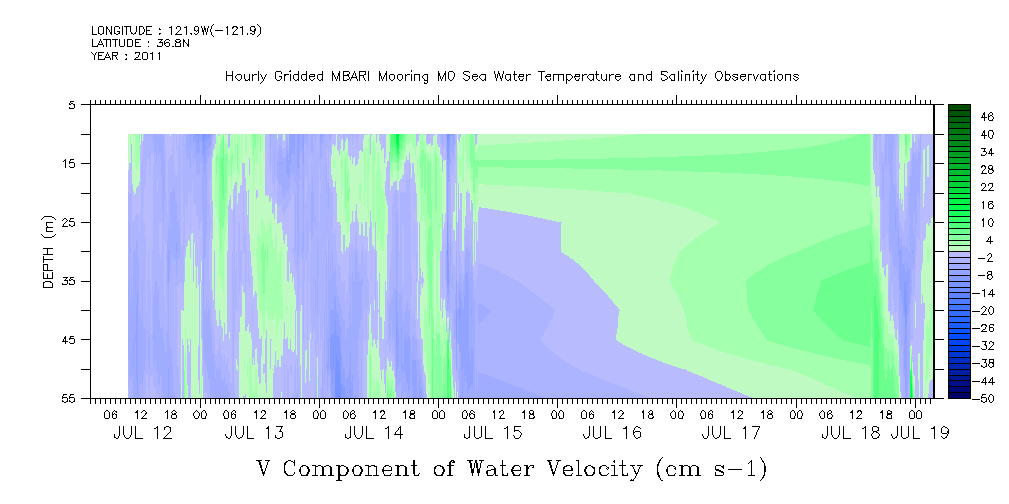 LONGITUDE : 121.9W(-121.9)
LATITUDE : 36.8N
YEAR : 2011

Hourly Gridded MBARI Mooring M0 Sea Water Temperature and Salinity Observations

DEPTH (m)

5
15
25
35
45
55

46
40
34
28
22
16
10
4
-2
-8
-14
-20
-26
-32
-38
-44
-50

06 12 18 00 06 12 18 00 06 12 18 00 06 12 18 00 06 12 18 00 06 12 18 00 06 12 18 00

JUL 12 JUL 13 JUL 14 JUL 15 JUL 16 JUL 17 JUL 18 JUL 19

V Component of Water Velocity (cm s-1)